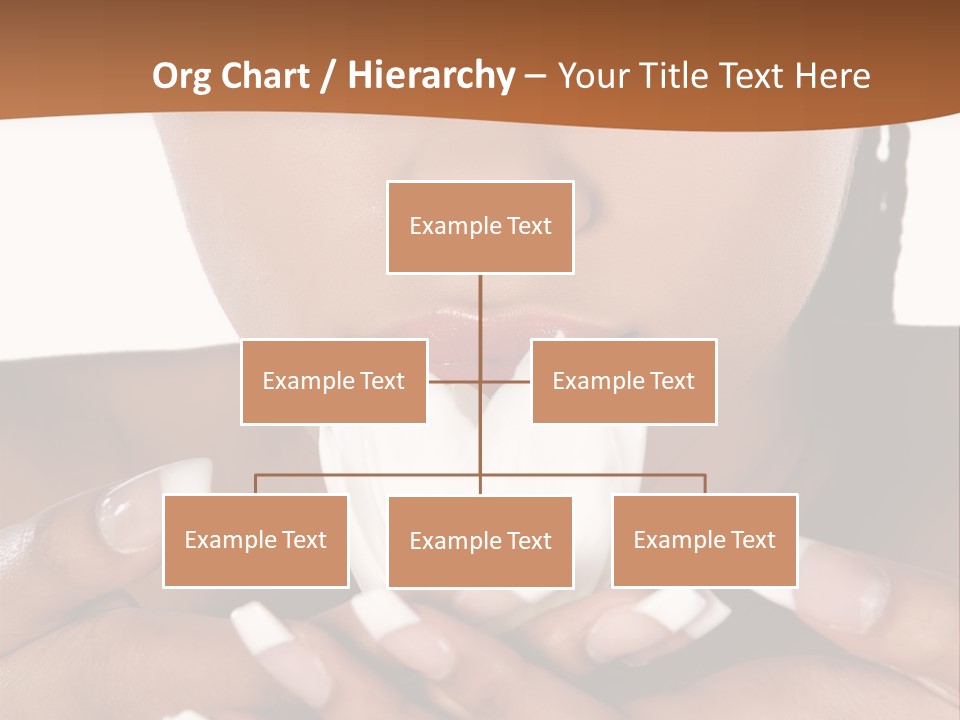 Org Chart / Hierarchy – Your Title Text Here

Example Text

Example Text

Example Text

Example Text

Example Text

Example Text